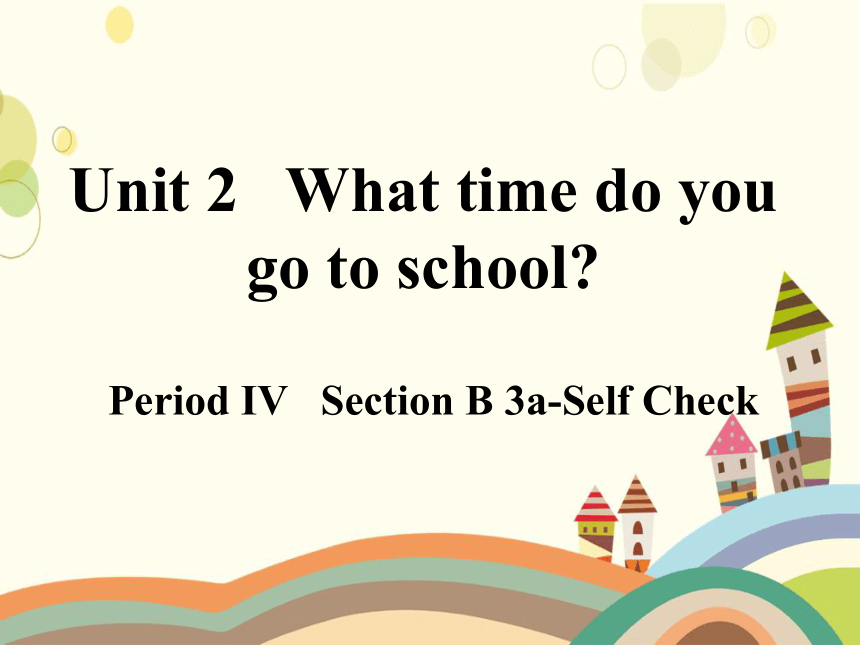 Unit 2 What time do you go to school?

Period IV Section B 3a-Self Check